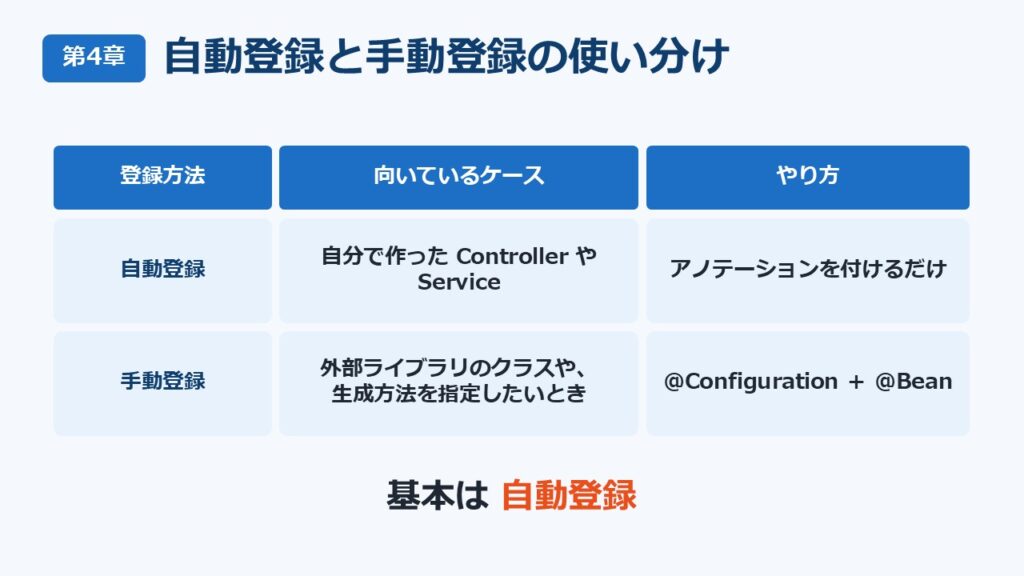 第4章 自動登録と手動登録の使い分け

| 登録方法 | 向いているケース | やり方 |
|---|---|---|
| 自動登録 | 自分で作った Controller や Service | アノテーションを付けるだけ |
| 手動登録 | 外部ライブラリのクラスや、生成方法を指定したいとき | @Configuration + @Bean |

基本は 自動登録